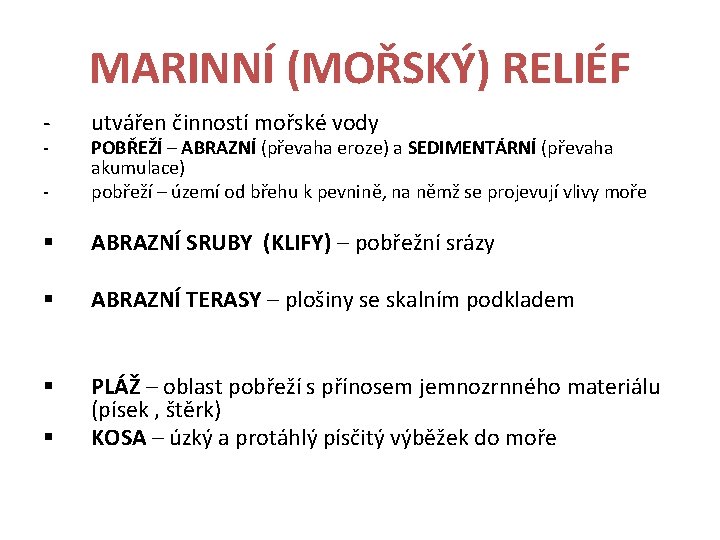 MARINNÍ (MOŘSKÝ) RELIÉF

- utvářen činností mořské vody
- POBŘEŽÍ – ABRAZNÍ (převaha eroze) a SEDIMENTÁRNÍ (převaha akumulace)
- pobřeží – území od břehu k pevnině, na němž se projevují vlivy moře

▪ ABRAZNÍ SRUBY (KLIFY) – pobřežní srázy

▪ ABRAZNÍ TERASY – plošiny se skalním podkladem

▪ PLÁŽ – oblast pobřeží s přínosem jemnozrnného materiálu (písek , štěrk)
▪ KOSA – úzký a protáhlý písčitý výběžek do moře